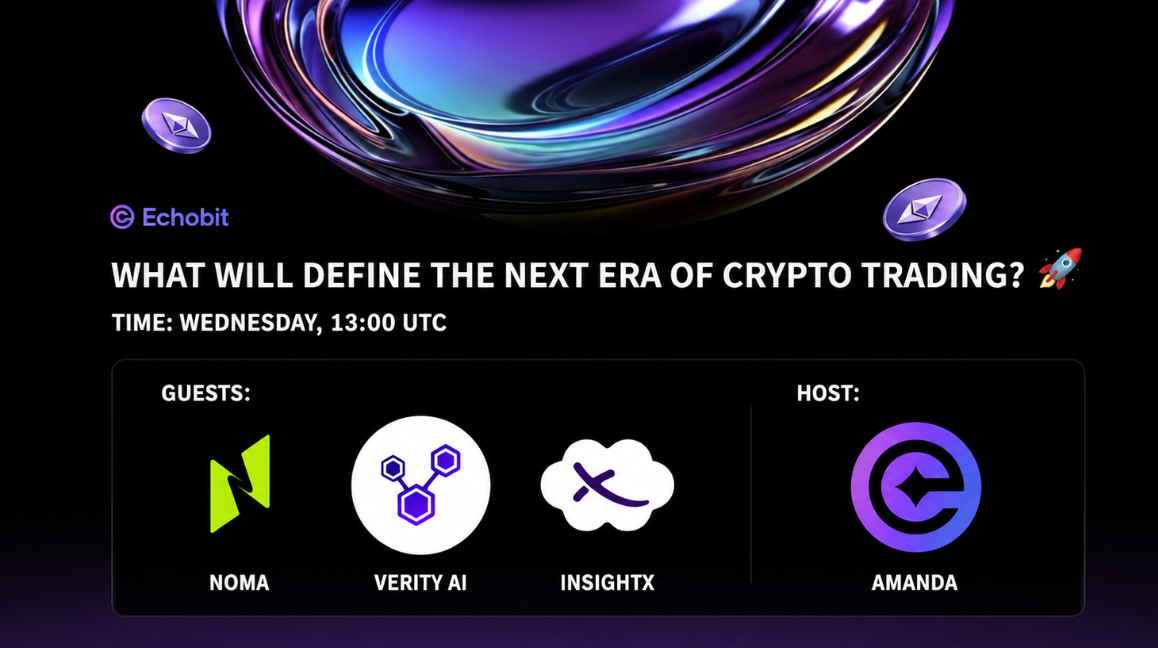 Echobit

WHAT WILL DEFINE THE NEXT ERA OF CRYPTO TRADING? 🚀

TIME: WEDNESDAY, 13:00 UTC

GUESTS:

NOMA

VERITY AI

INSIGHTX

HOST:

AMANDA